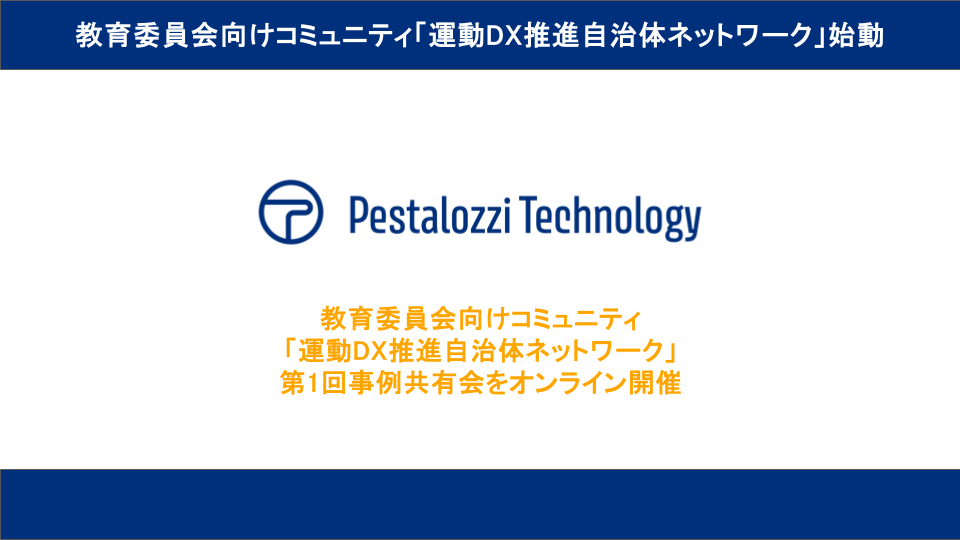 教育委員会向けコミュニティ「運動DX推進自治体ネットワーク」始動

Pestalozzi Technology

教育委員会向けコミュニティ
「運動DX推進自治体ネットワーク」
第1回事例共有会をオンライン開催